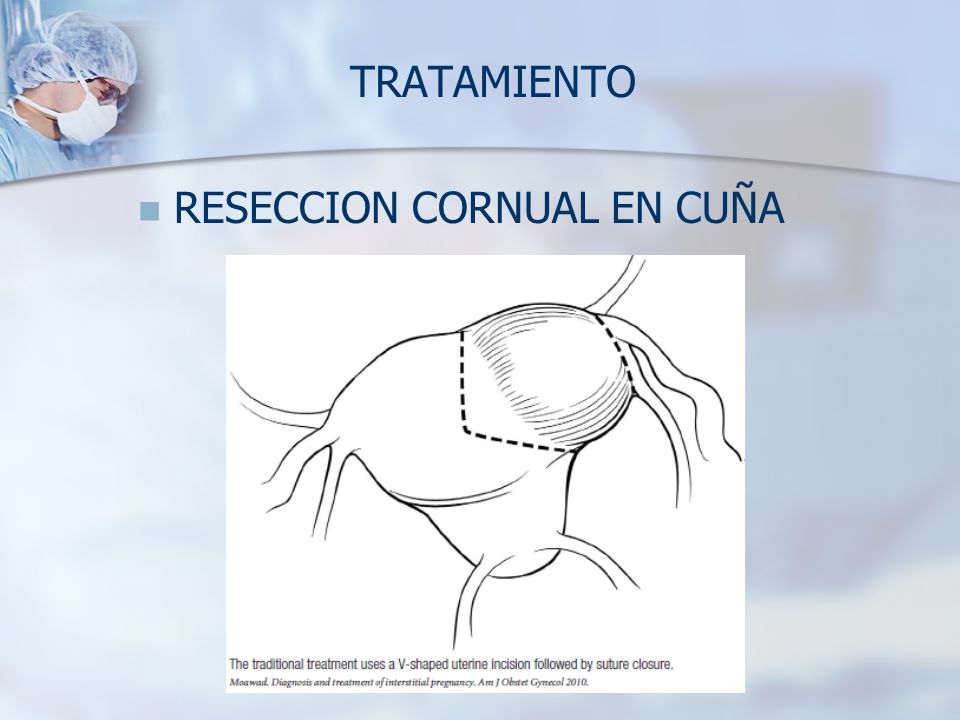 TRATAMIENTO

RESECCION CORNUAL EN CUÑA

The traditional treatment uses a V-shaped uterine incision followed by suture closure.
Moawad. Diagnosis and treatment of interstitial pregnancy. Am J Obstet Gynecol 2010.